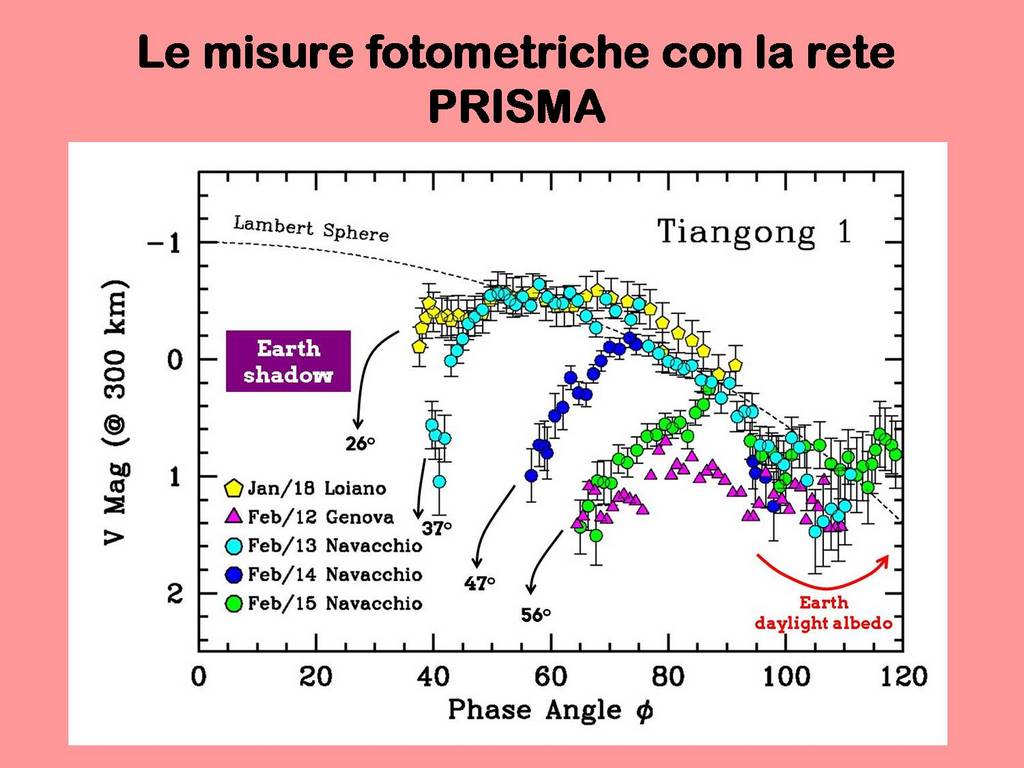 Le misure fotometriche con la rete PRISMA

Lambert Sphere

Tiangong 1

Earth shadow

26°

37°

47°

56°

Jan/18 Loiano
Feb/12 Genova
Feb/13 Navacchio
Feb/14 Navacchio
Feb/15 Navacchio

Earth daylight albedo

V Mag (@ 300 km)

−1
0
1
2

0 20 40 60 80 100 120

Phase Angle $\phi$